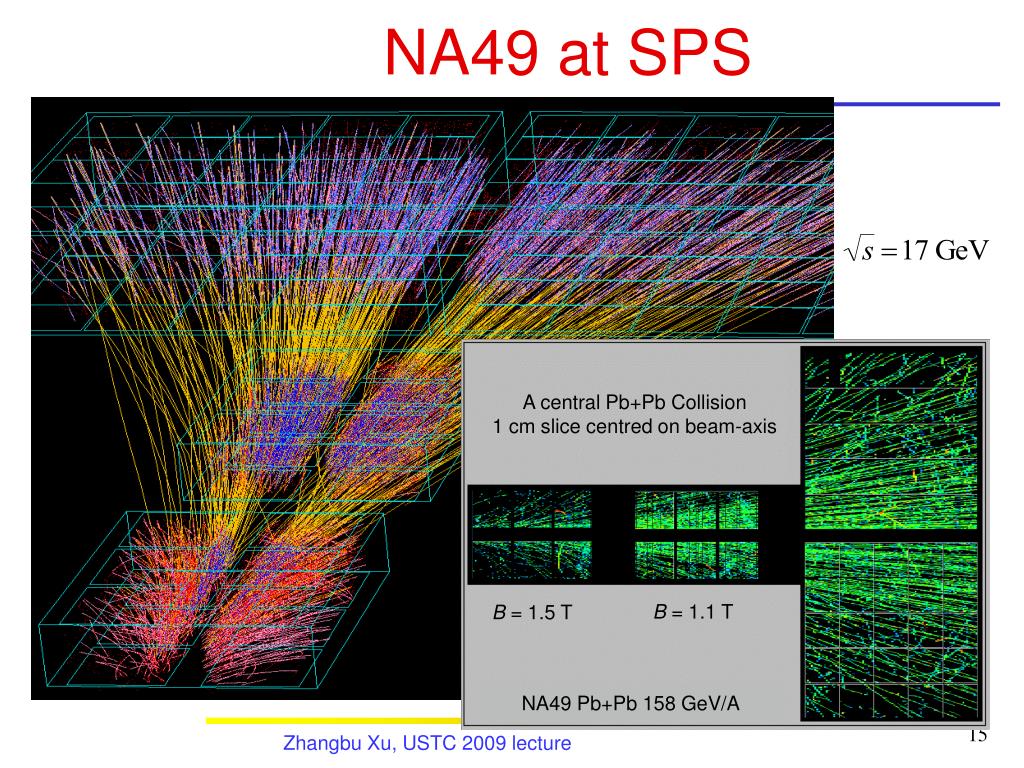 NA49 at SPS

$\sqrt{s} = 17$ GeV

A central Pb+Pb Collision
1 cm slice centred on beam-axis

$B$ = 1.5 T

$B$ = 1.1 T

NA49 Pb+Pb 158 GeV/A

Zhangbu Xu, USTC 2009 lecture

15